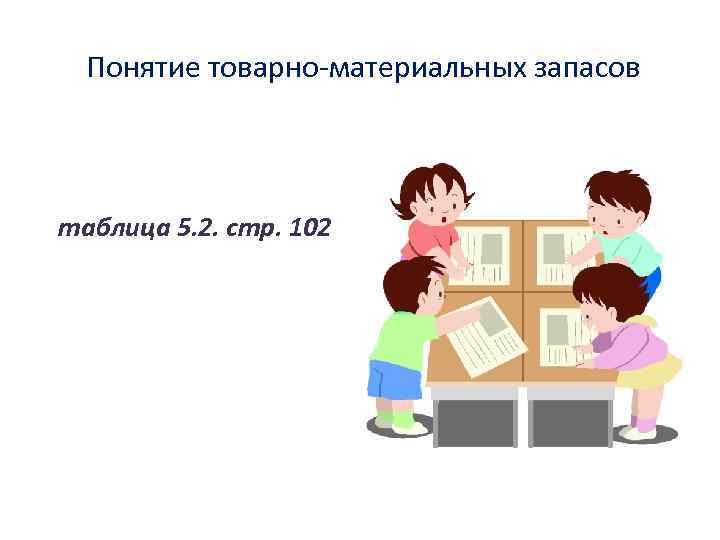 Понятие товарно-материальных запасов

таблица 5.2. стр. 102